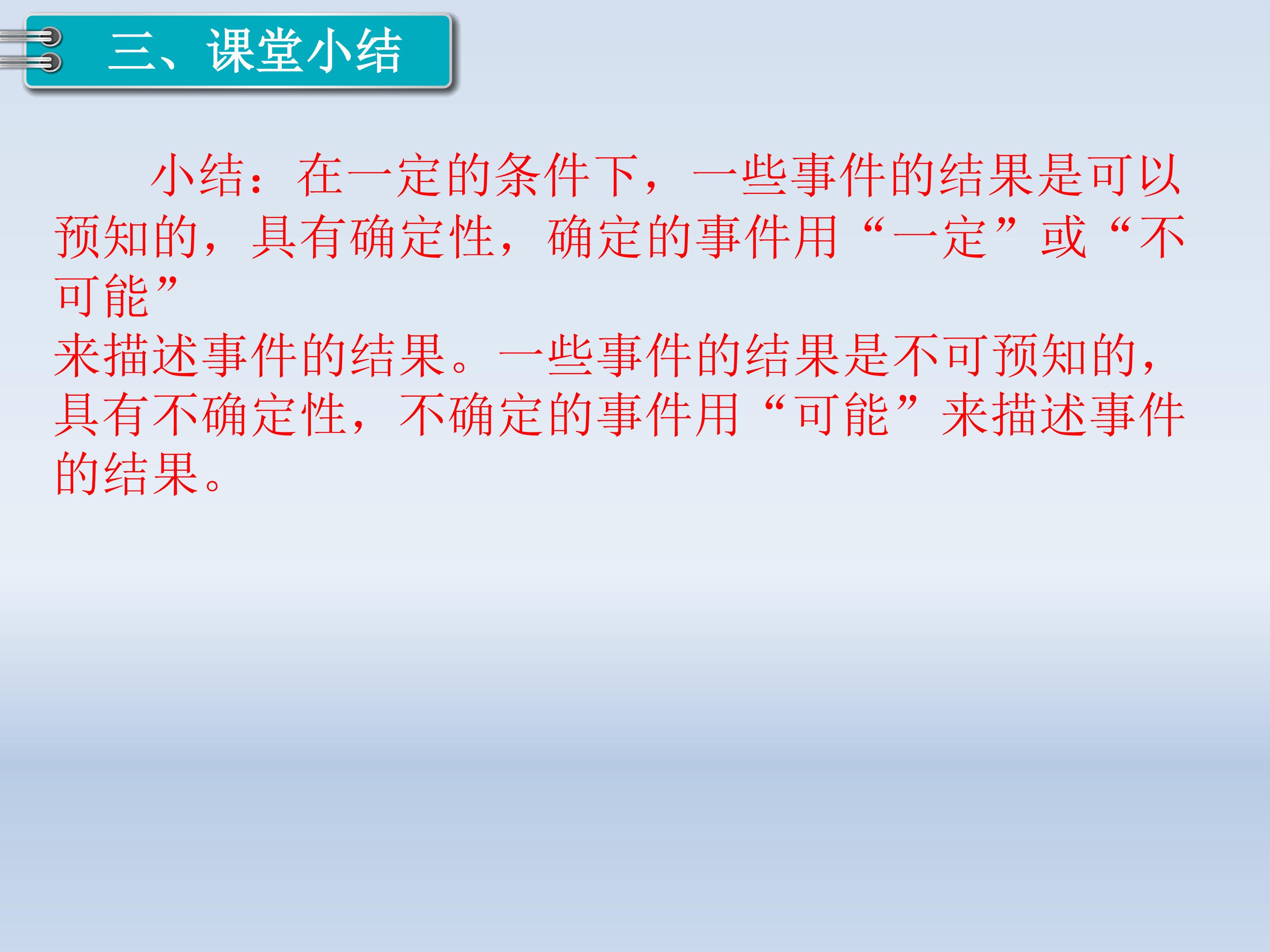 三、课堂小结

小结：在一定的条件下，一些事件的结果是可以预知的，具有确定性，确定的事件用“一定”或“不可能”
来描述事件的结果。一些事件的结果是不可预知的，具有不确定性，不确定的事件用“可能”来描述事件的结果。